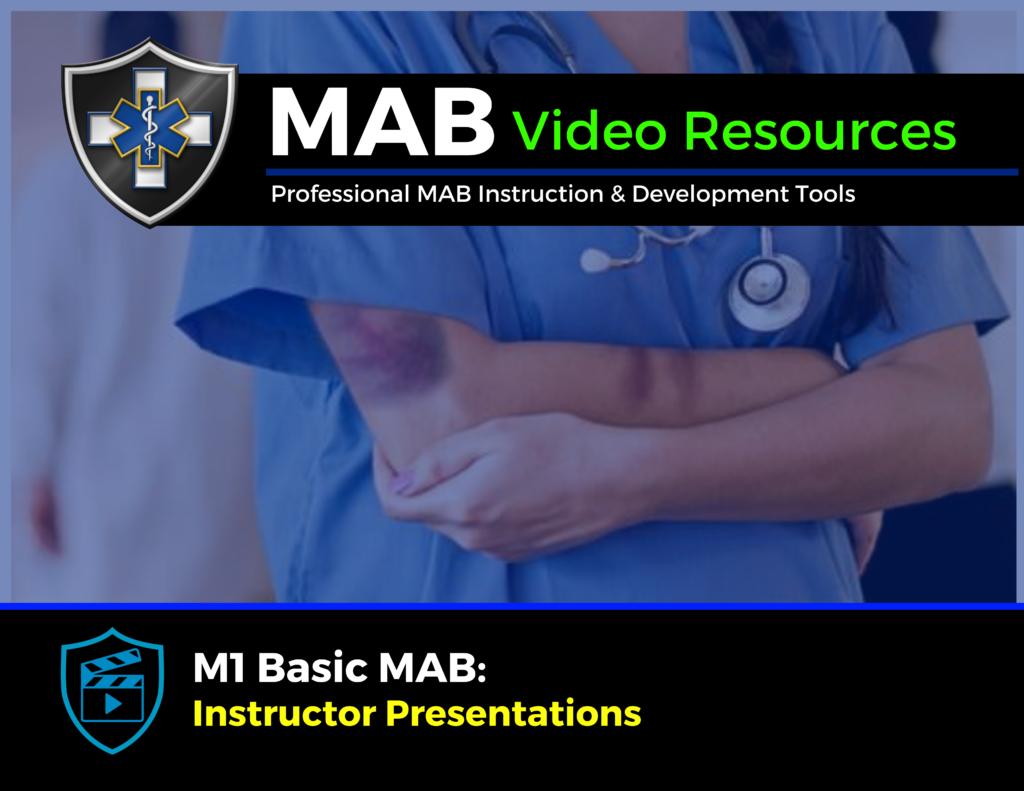 MAB Video Resources

Professional MAB Instruction & Development Tools

M1 Basic MAB:
Instructor Presentations